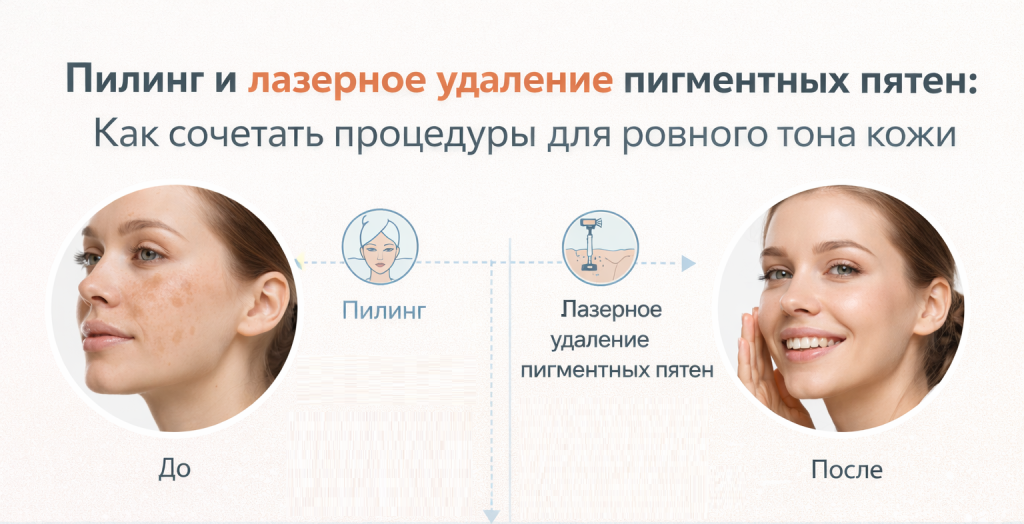 Пилинг и лазерное удаление пигментных пятен:
Как сочетать процедуры для ровного тона кожи

Пилинг

Лазерное удаление пигментных пятен

До

После